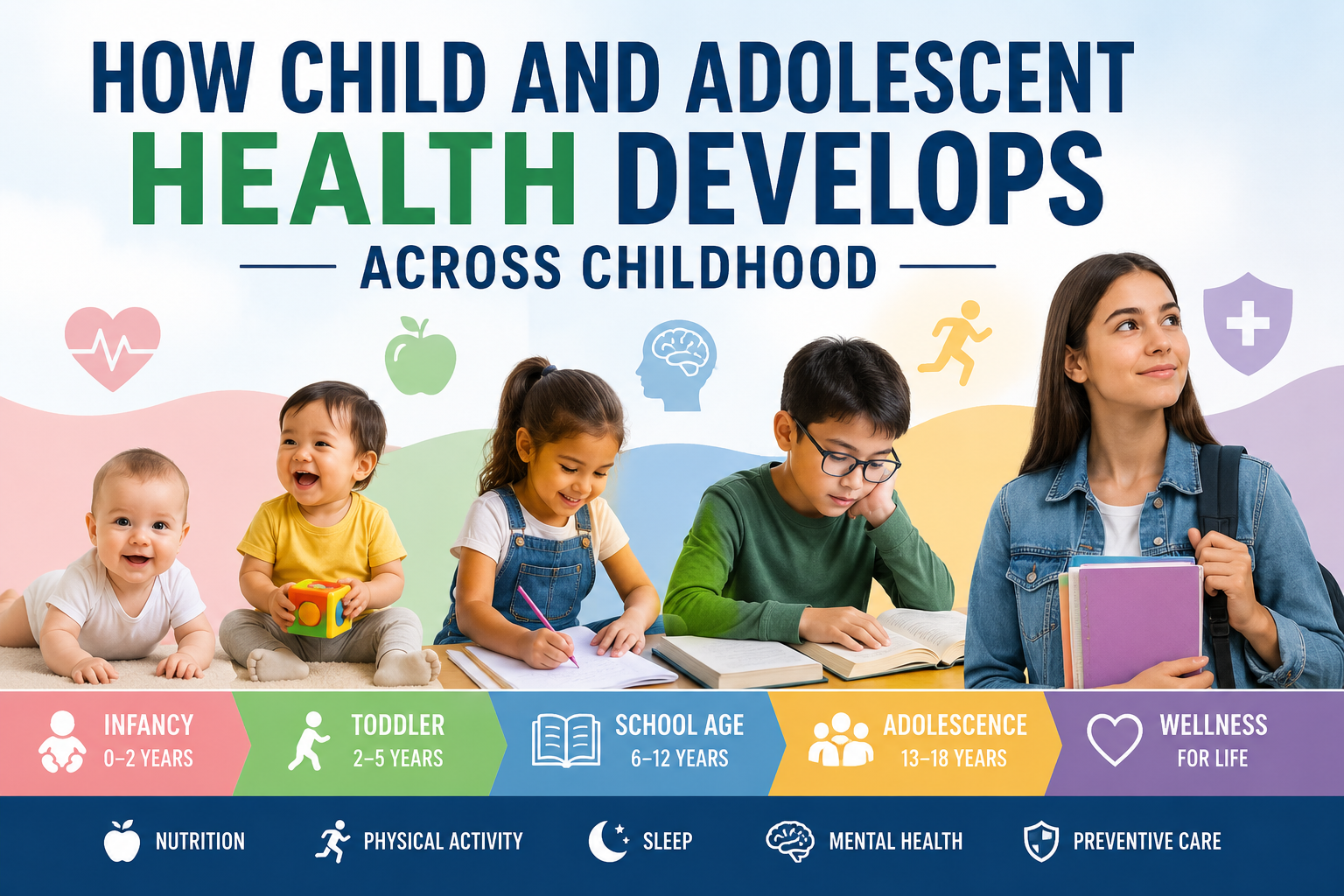 HOW CHILD AND ADOLESCENT HEALTH DEVELOPS

ACROSS CHILDHOOD

INFANCY
0–2 YEARS

TODDLER
2–5 YEARS

SCHOOL AGE
6–12 YEARS

ADOLESCENCE
13–18 YEARS

WELLNESS
FOR LIFE

NUTRITION

PHYSICAL ACTIVITY

SLEEP

MENTAL HEALTH

PREVENTIVE CARE